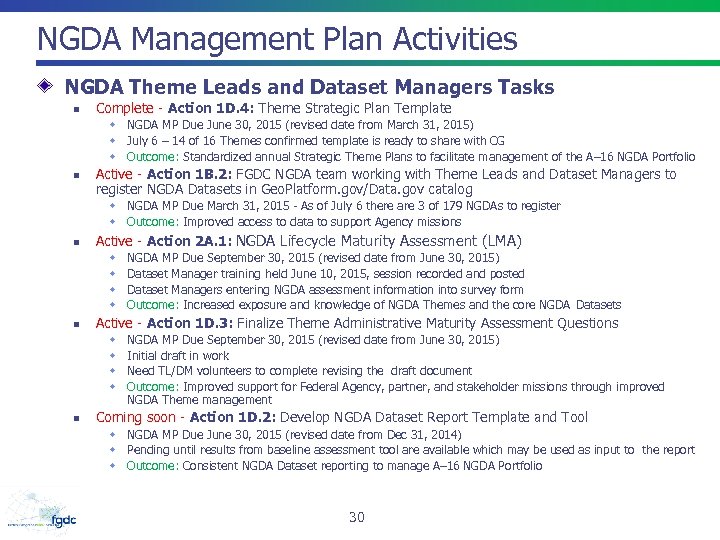 NGDA Management Plan Activities

NGDA Theme Leads and Dataset Managers Tasks

Complete - Action 1D.4: Theme Strategic Plan Template
NGDA MP Due June 30, 2015 (revised date from March 31, 2015)
July 6 – 14 of 16 Themes confirmed template is ready to share with CG
Outcome: Standardized annual Strategic Theme Plans to facilitate management of the A–16 NGDA Portfolio

Active - Action 1B.2: FGDC NGDA team working with Theme Leads and Dataset Managers to register NGDA Datasets in GeoPlatform.gov/Data.gov catalog
NGDA MP Due March 31, 2015 - As of July 6 there are 3 of 179 NGDAs to register
Outcome: Improved access to data to support Agency missions

Active - Action 2A.1: NGDA Lifecycle Maturity Assessment (LMA)
NGDA MP Due September 30, 2015 (revised date from June 30, 2015)
Dataset Manager training held June 10, 2015, session recorded and posted
Dataset Managers entering NGDA assessment information into survey form
Outcome: Increased exposure and knowledge of NGDA Themes and the core NGDA Datasets

Active - Action 1D.3: Finalize Theme Administrative Maturity Assessment Questions
NGDA MP Due September 30, 2015 (revised date from June 30, 2015)
Initial draft in work
Need TL/DM volunteers to complete revising the draft document
Outcome: Improved support for Federal Agency, partner, and stakeholder missions through improved NGDA Theme management

Coming soon - Action 1D.2: Develop NGDA Dataset Report Template and Tool
NGDA MP Due June 30, 2015 (revised date from Dec 31, 2014)
Pending until results from baseline assessment tool are available which may be used as input to the report
Outcome: Consistent NGDA Dataset reporting to manage A–16 NGDA Portfolio

fgdc

30